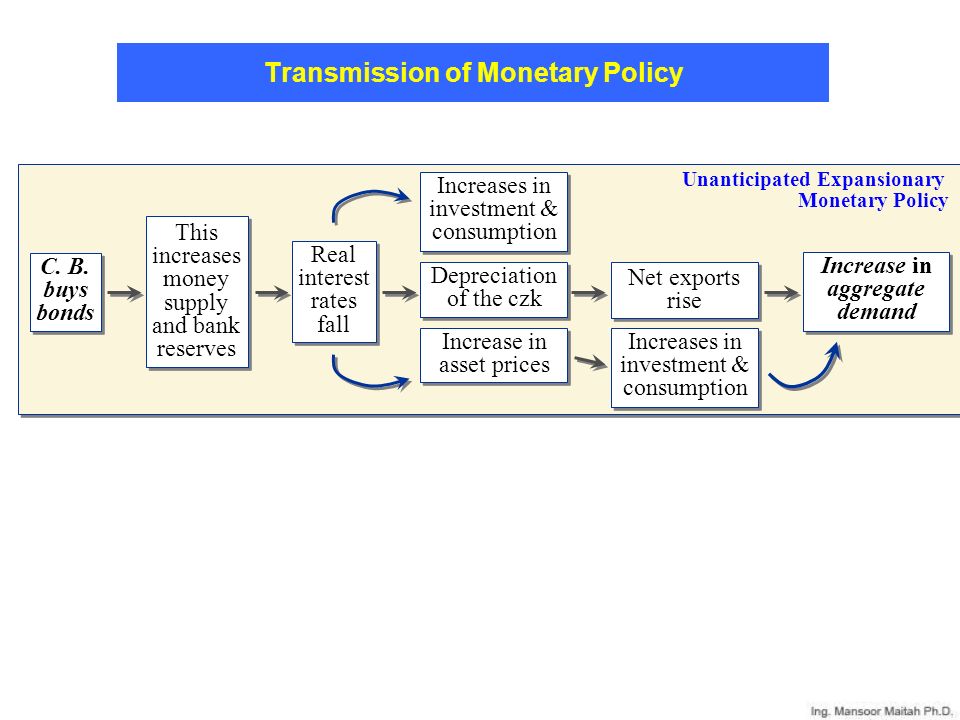 Transmission of Monetary Policy

Unanticipated Expansionary Monetary Policy

C. B. buys bonds

This increases money supply and bank reserves

Real interest rates fall

Increases in investment & consumption

Depreciation of the czk

Increase in asset prices

Net exports rise

Increases in investment & consumption

Increase in aggregate demand

Ing. Mansoor Maitah Ph.D.